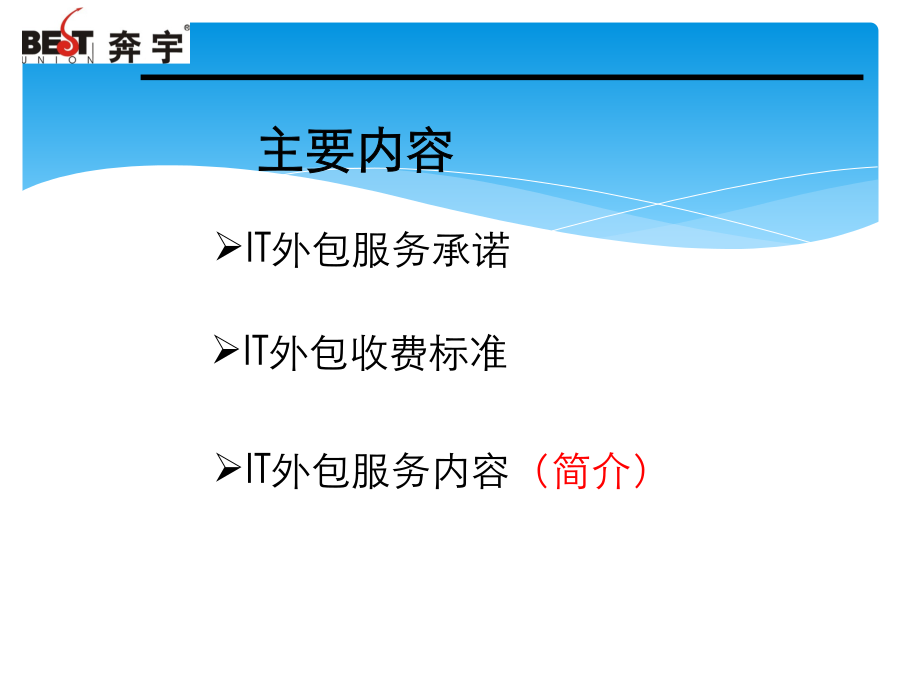 BEST UNION 奔宇®

主要内容

➢IT外包服务承诺

➢IT外包收费标准

➢IT外包服务内容（简介）